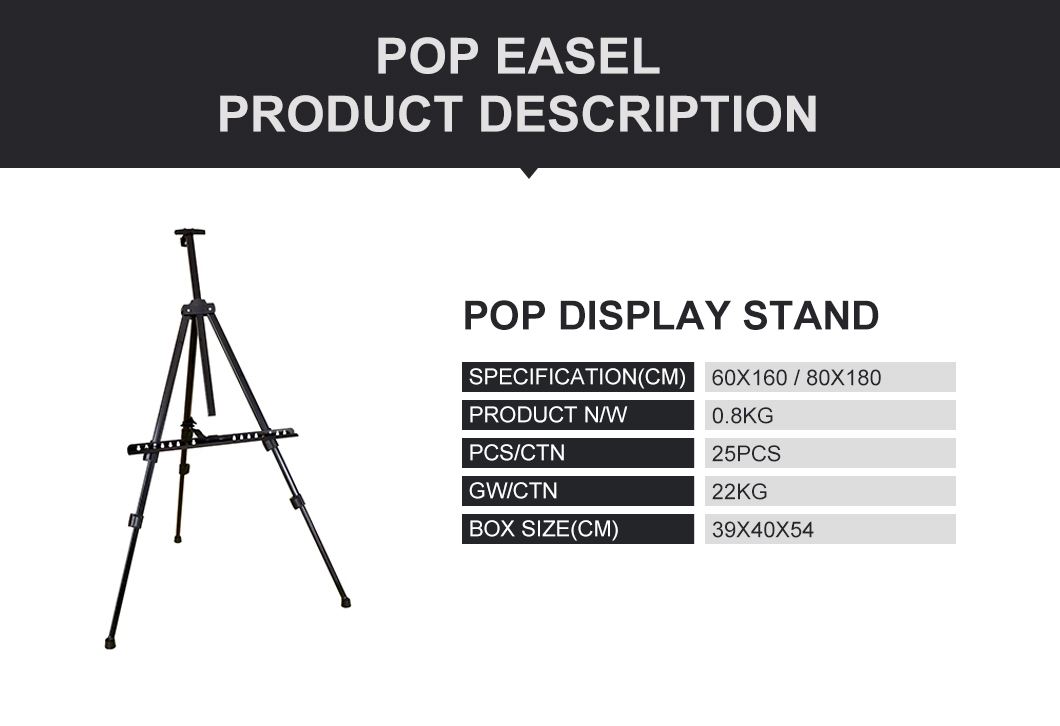 POP EASEL
PRODUCT DESCRIPTION

POP DISPLAY STAND

| SPECIFICATION(CM) | 60X160 / 80X180 |
|---|---|
| PRODUCT N/W | 0.8KG |
| PCS/CTN | 25PCS |
| GW/CTN | 22KG |
| BOX SIZE(CM) | 39X40X54 |